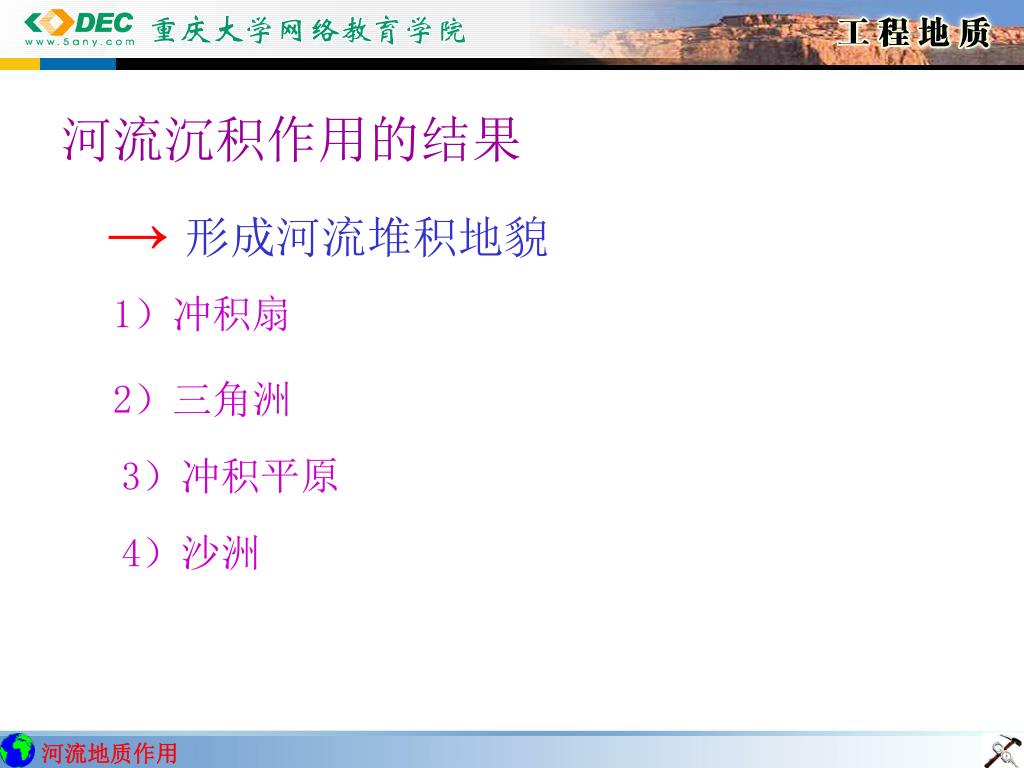 DEC
www.5any.com
重庆大学网络教育学院

工程地质

河流沉积作用的结果

→ 形成河流堆积地貌

1）冲积扇

2）三角洲

3）冲积平原

4）沙洲

河流地质作用